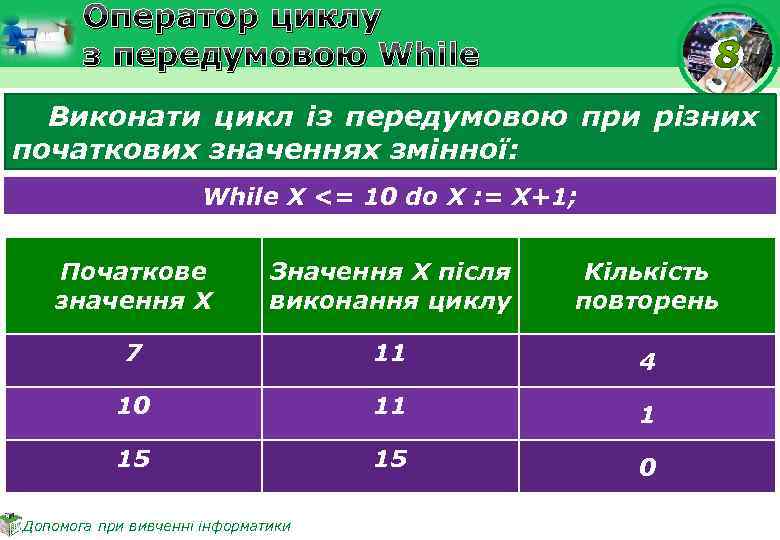 Оператор циклу з передумовою While

8

Виконати цикл із передумовою при різних початкових значеннях змінної:

While X <= 10 do X := X+1;

| Початкове значення X | Значення X після виконання циклу | Кількість повторень |
|---|---|---|
| 7 | 11 | 4 |
| 10 | 11 | 1 |
| 15 | 15 | 0 |

Допомога при вивченні інформатики